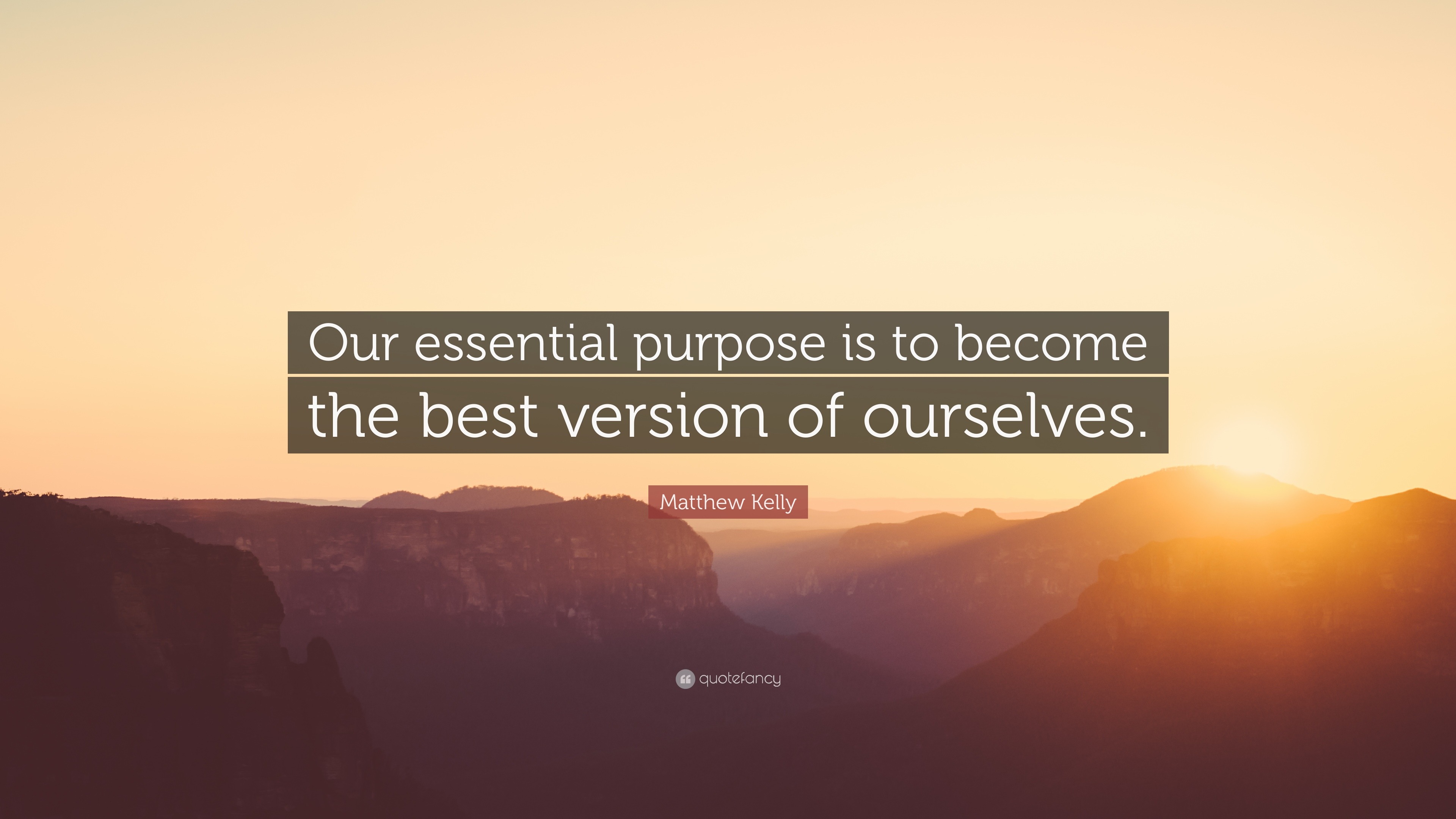 Our essential purpose is to become the best version of ourselves.

Matthew Kelly

quotefancy